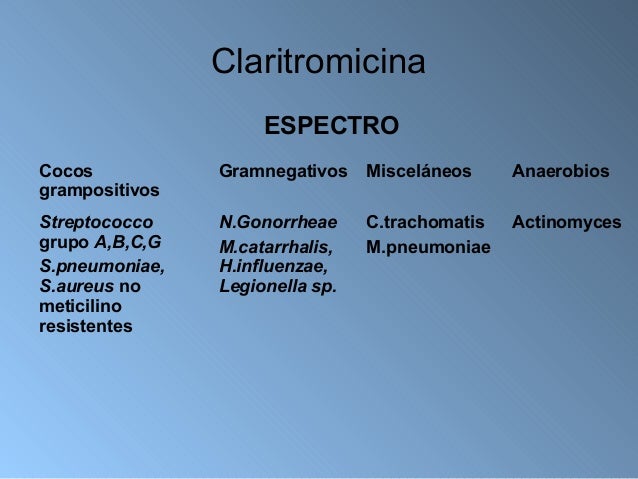 Claritromicina

ESPECTRO

| Cocos grampositivos | Gramnegativos | Misceláneos | Anaerobios |
|---|---|---|---|
| Streptococco grupo A,B,C,G S.pneumoniae, S.aureus no meticilino resistentes | N.Gonorrheae M.catarrhalis, H.influenzae, Legionella sp. | C.trachomatis M.pneumoniae | Actinomyces |